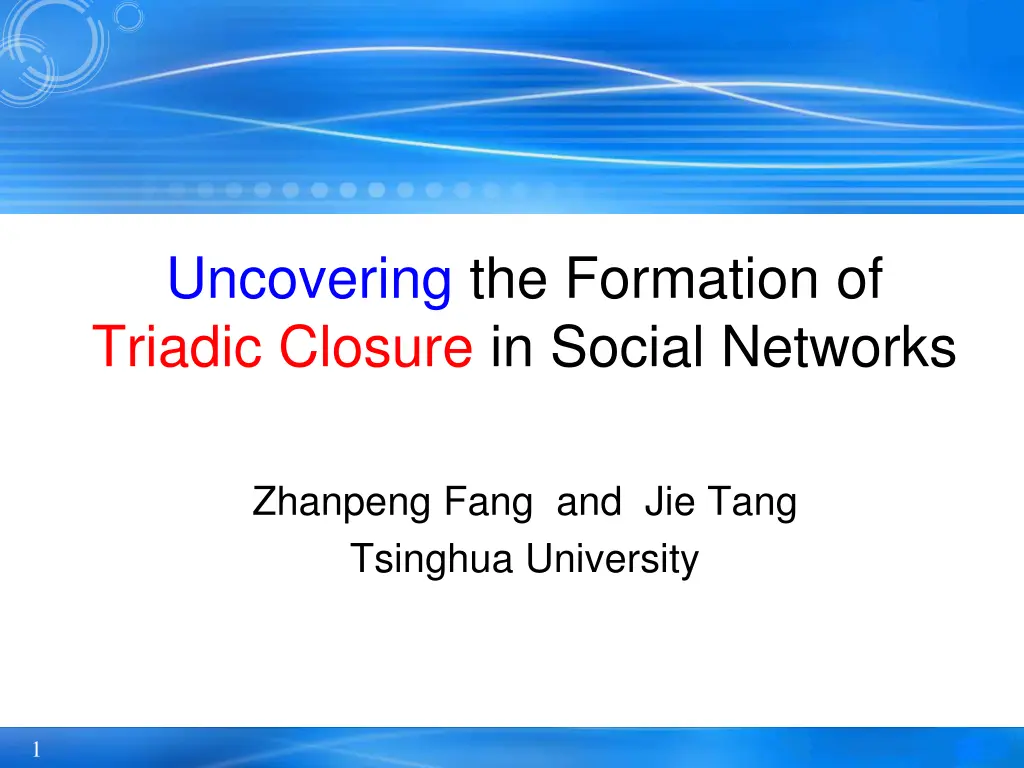 Uncovering the Formation of Triadic Closure in Social Networks

Zhanpeng Fang and Jie Tang
Tsinghua University

1